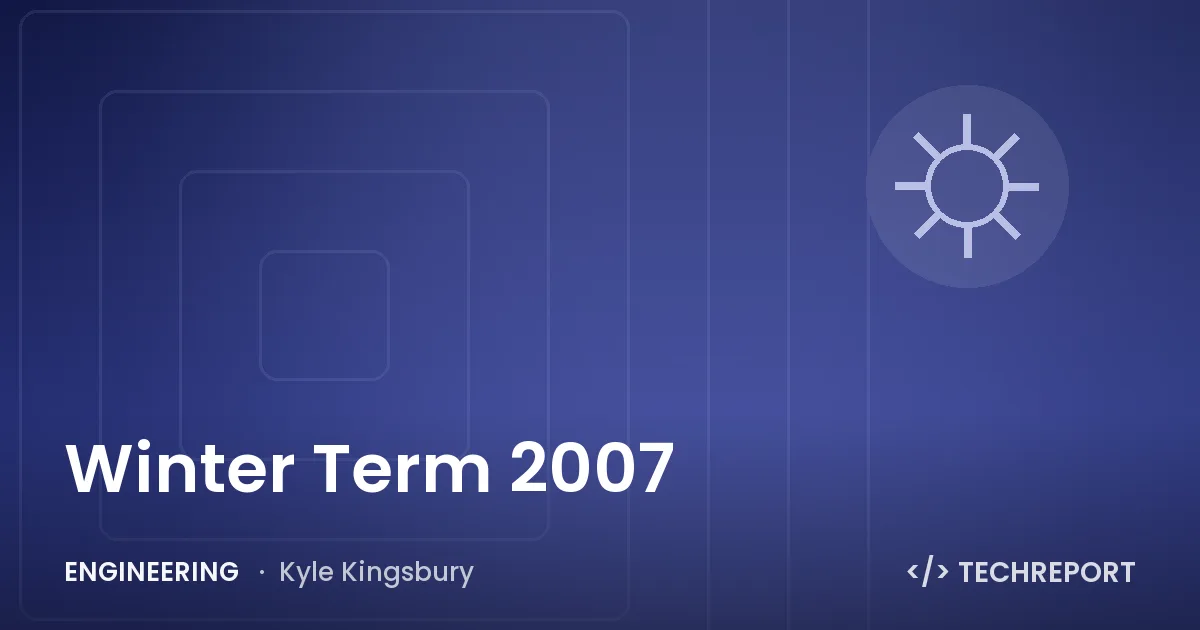 Winter Term 2007

ENGINEERING · Kyle Kingsbury

</> TECHREPORT